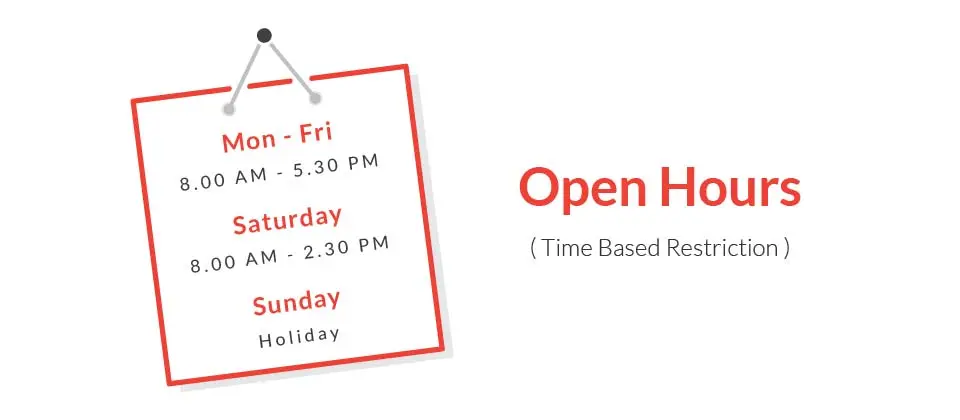 Mon - Fri
8.00 AM - 5.30 PM

Saturday
8.00 AM - 2.30 PM

Sunday
Holiday

Open Hours

( Time Based Restriction )